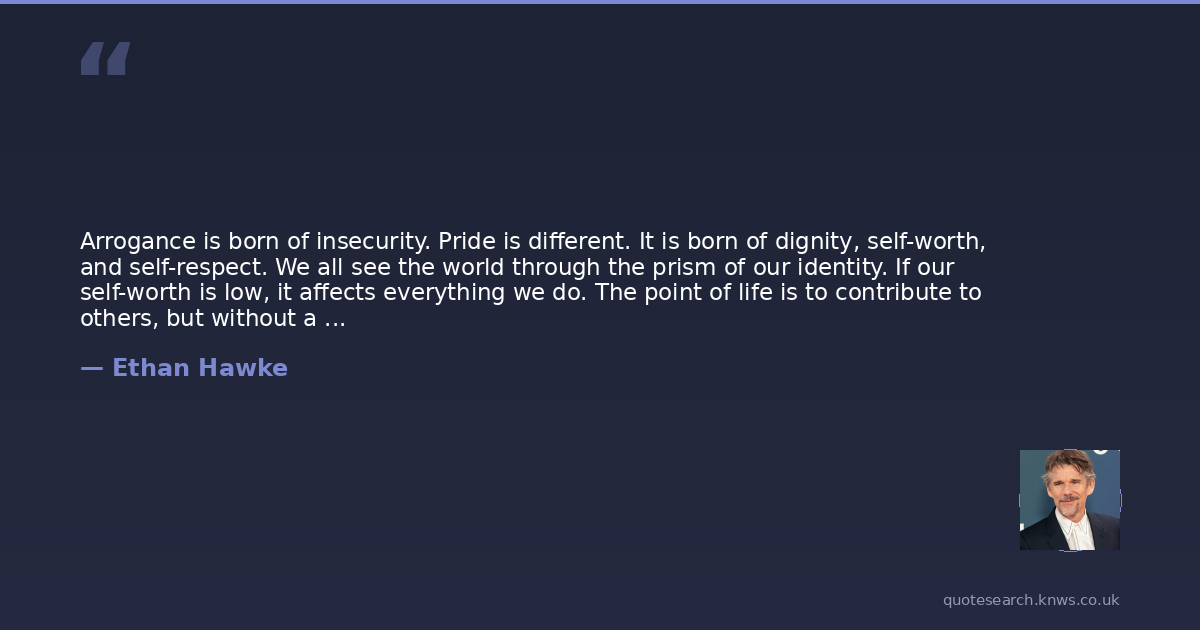 “

Arrogance is born of insecurity. Pride is different. It is born of dignity, self-worth, and self-respect. We all see the world through the prism of our identity. If our self-worth is low, it affects everything we do. The point of life is to contribute to others, but without a ...

— Ethan Hawke

quotesearch.knws.co.uk